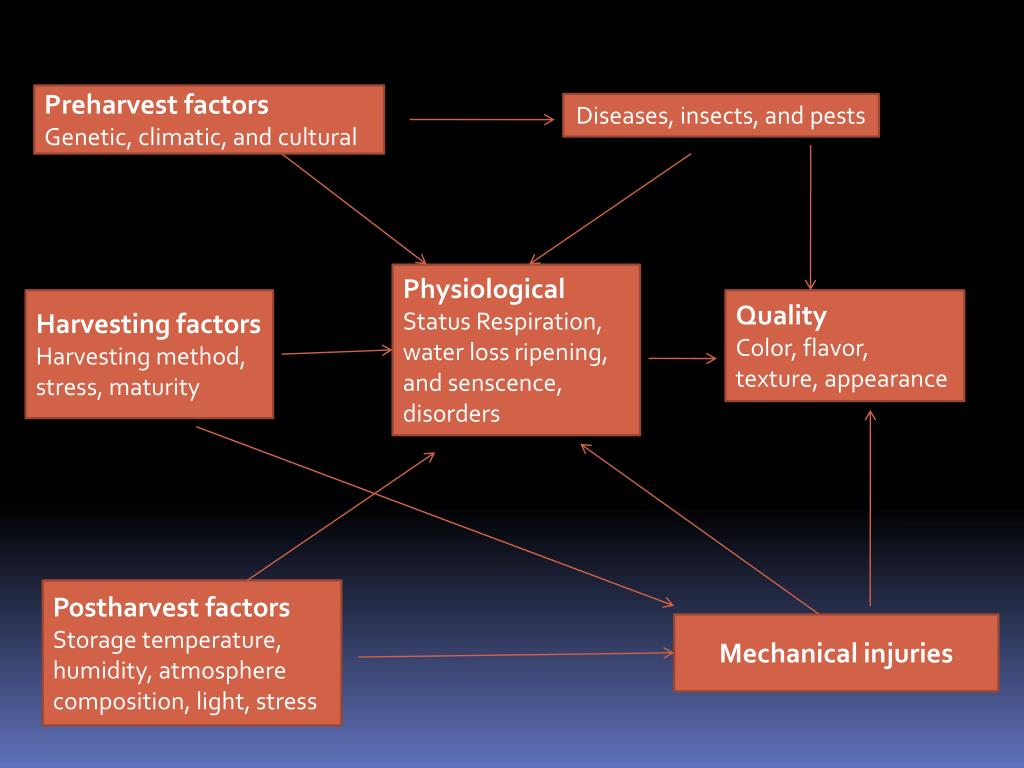 Preharvest factors
Genetic, climatic, and cultural

Diseases, insects, and pests

Harvesting factors
Harvesting method, stress, maturity

Physiological
Status Respiration, water loss ripening, and senscence, disorders

Quality
Color, flavor, texture, appearance

Postharvest factors
Storage temperature, humidity, atmosphere composition, light, stress

Mechanical injuries